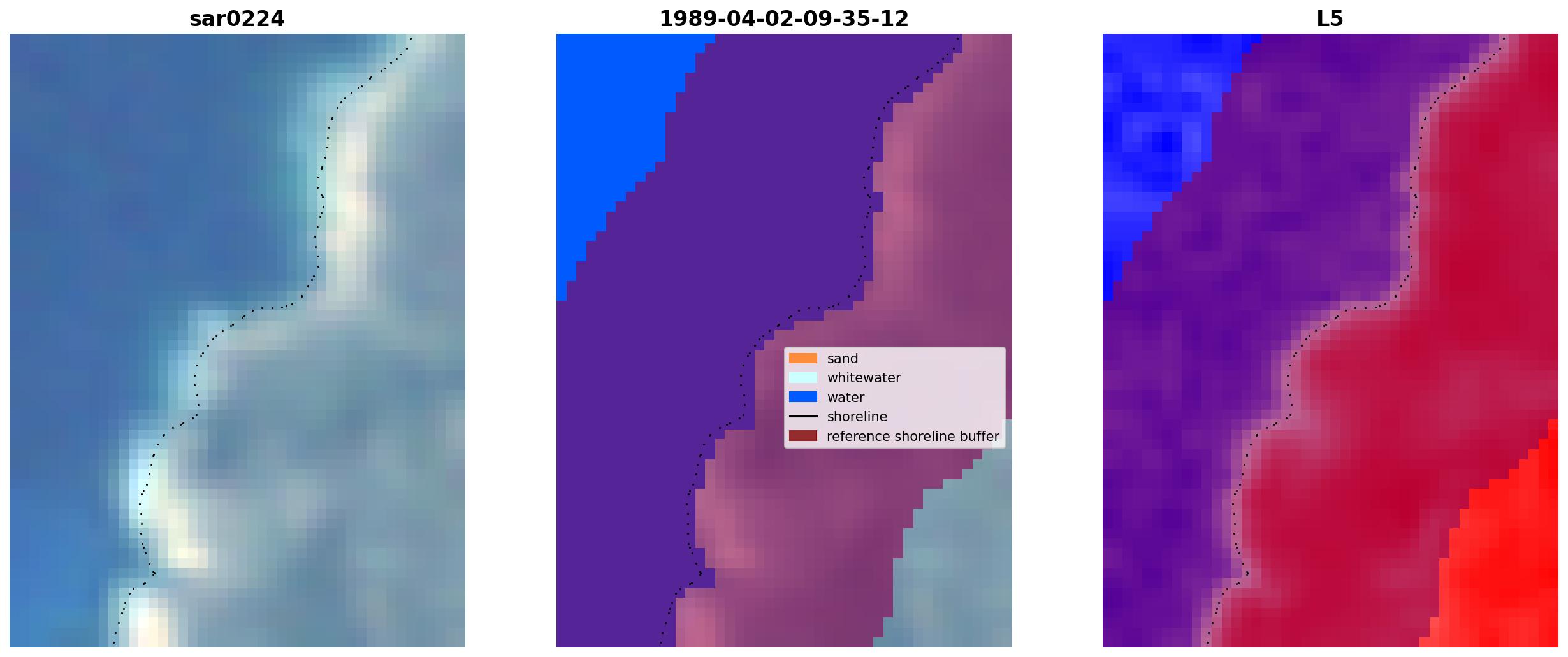 sar0224

1989-04-02-09-35-12

sand
whitewater
water
shoreline
reference shoreline buffer

L5